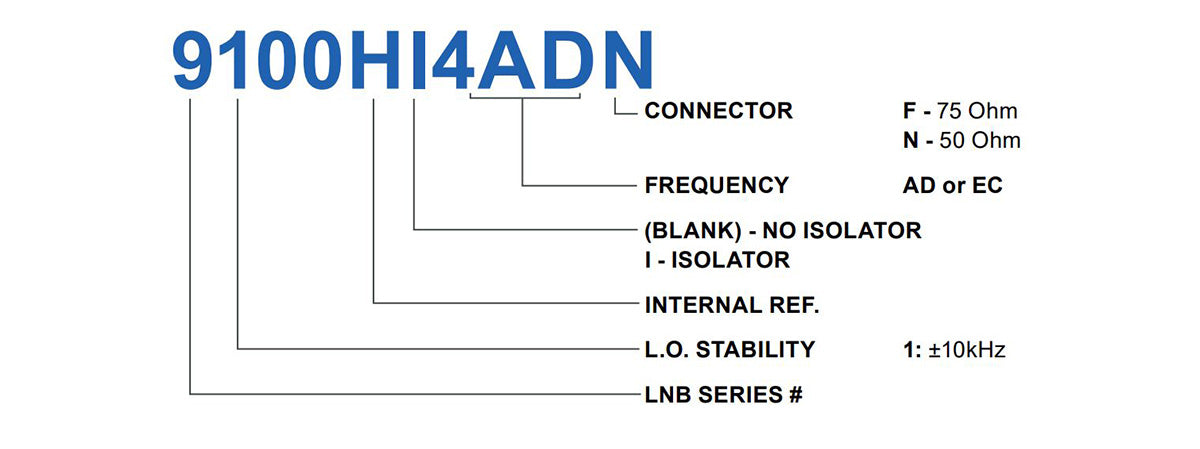 9100HI4ADN

CONNECTOR F - 75 Ohm
N - 50 Ohm

FREQUENCY AD or EC

(BLANK) - NO ISOLATOR
I - ISOLATOR

INTERNAL REF.

L.O. STABILITY 1: ±10kHz

LNB SERIES #